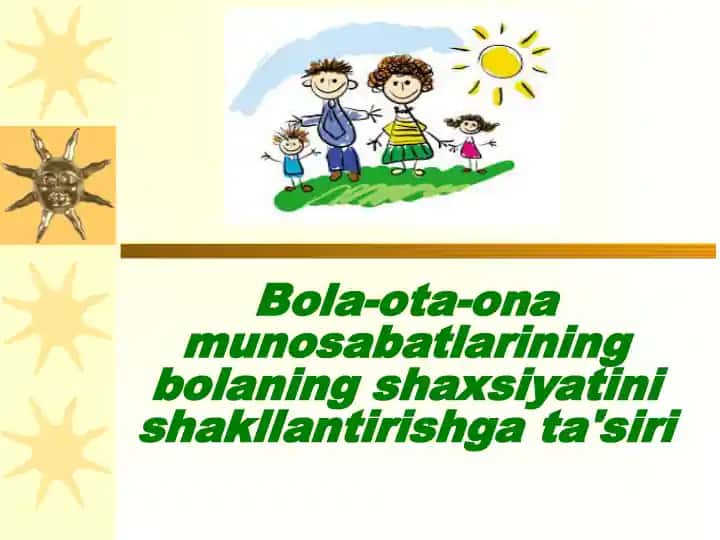 Bola-ota-ona munosabatlarining bolaning shaxsiyatini shakllantirishga ta'siri